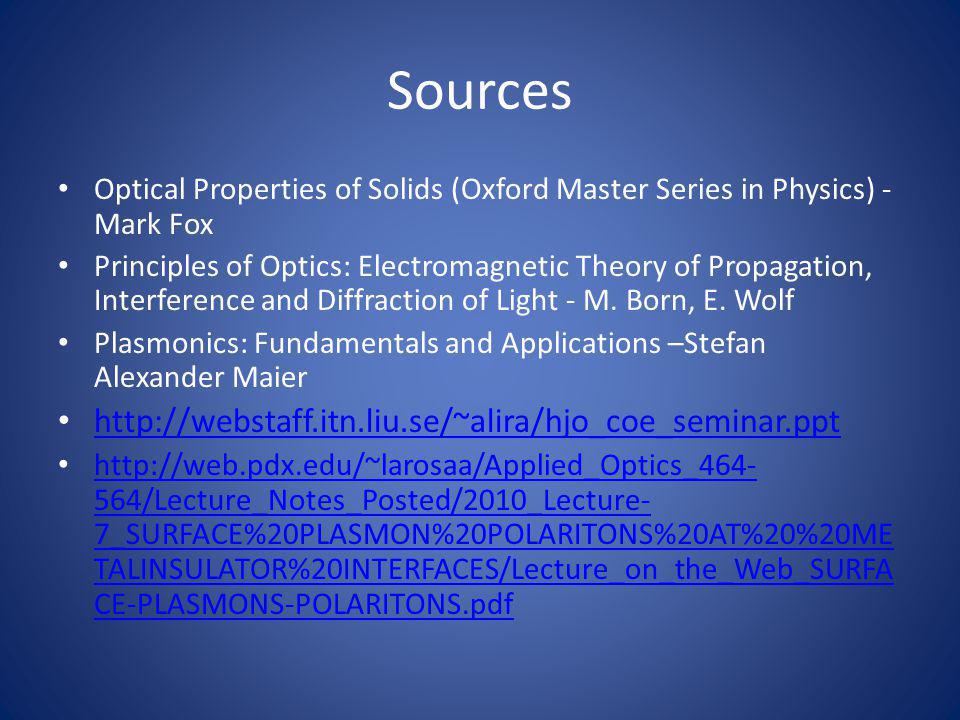 Sources

• Optical Properties of Solids (Oxford Master Series in Physics) - Mark Fox
• Principles of Optics: Electromagnetic Theory of Propagation, Interference and Diffraction of Light - M. Born, E. Wolf
• Plasmonics: Fundamentals and Applications –Stefan Alexander Maier
• http://webstaff.itn.liu.se/~alira/hjo_coe_seminar.ppt
• http://web.pdx.edu/~larosaa/Applied_Optics_464-564/Lecture_Notes_Posted/2010_Lecture-7_SURFACE%20PLASMON%20POLARITONS%20AT%20%20METALINSULATOR%20INTERFACES/Lecture_on_the_Web_SURFACE-PLASMONS-POLARITONS.pdf